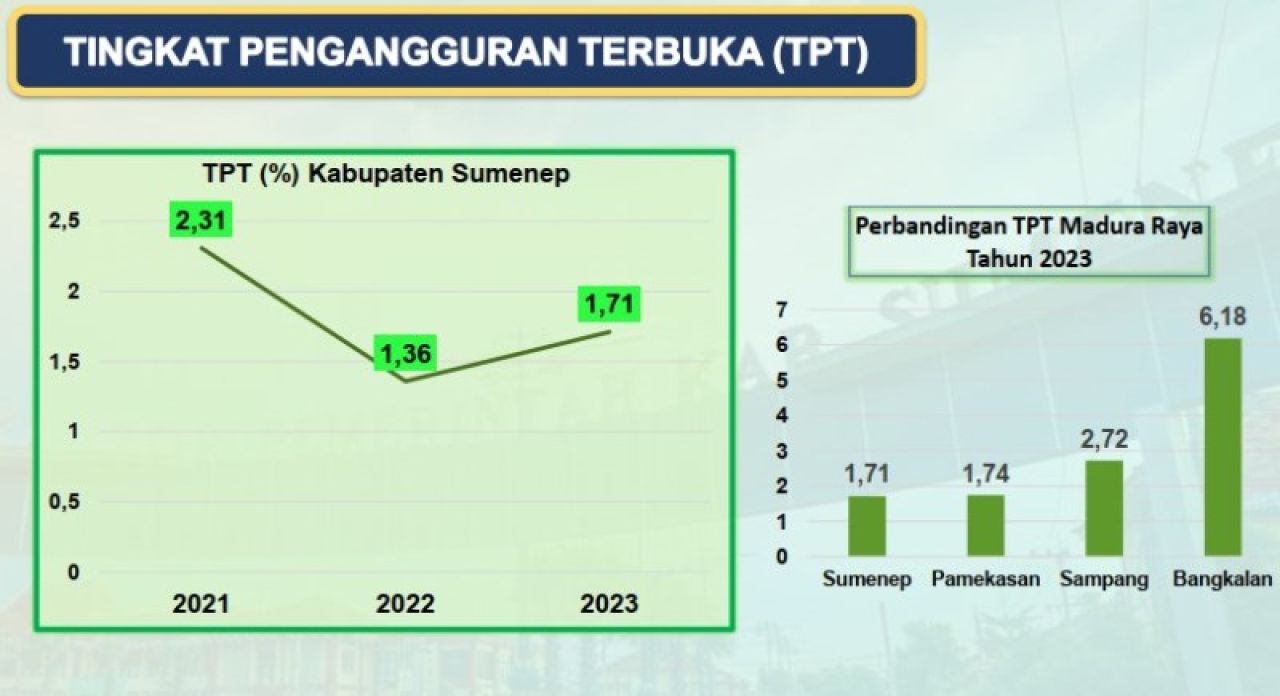 TINGKAT PENGANGGURAN TERBUKA (TPT)

TPT (%) Kabupaten Sumenep

2,5
2
1,5
1
0,5
0

2,31
1,36
1,71

2021
2022
2023

Perbandingan TPT Madura Raya Tahun 2023

7
6
5
4
3
2
1
0

1,71
1,74
2,72
6,18

Sumenep
Pamekasan
Sampang
Bangkalan